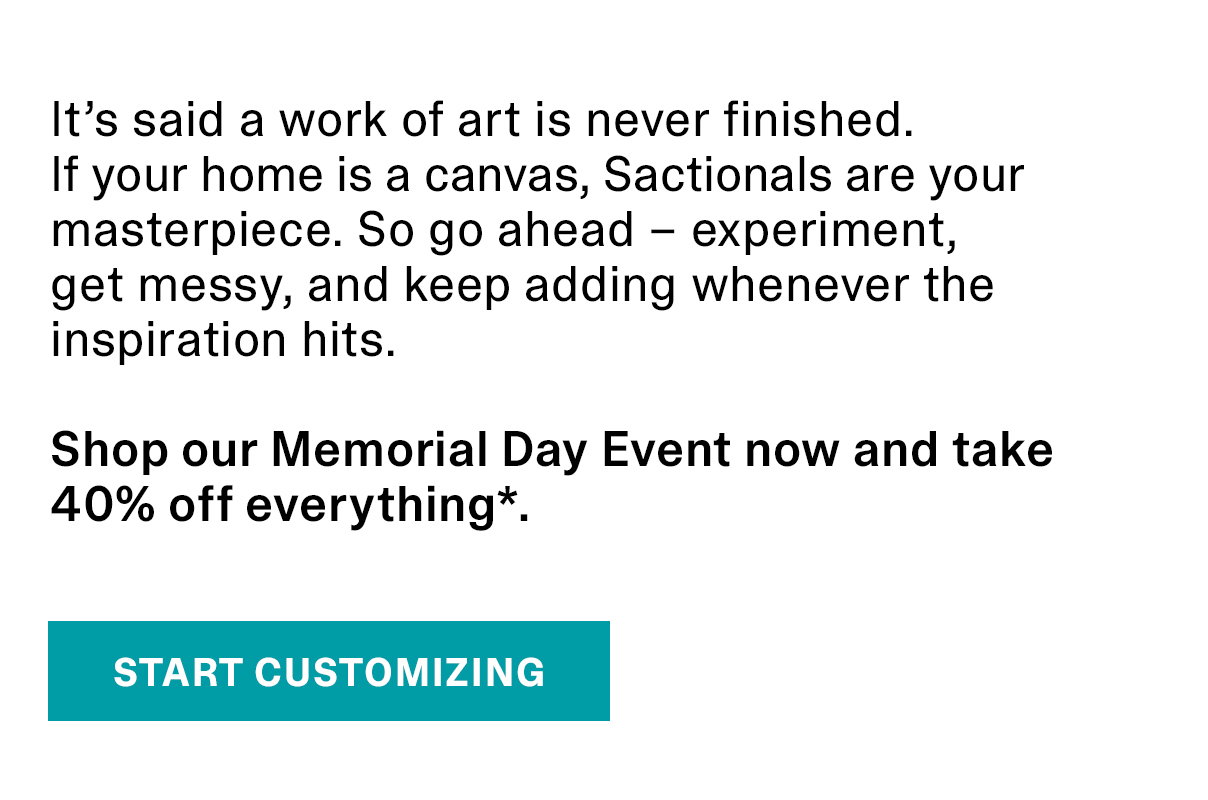 It’s said a work of art is never finished. If your home is a canvas, Sactionals are your masterpiece. So go ahead – experiment, get messy, and keep adding whenever the inspiration hits.

Shop our Memorial Day Event now and take 40% off everything*.

START CUSTOMIZING